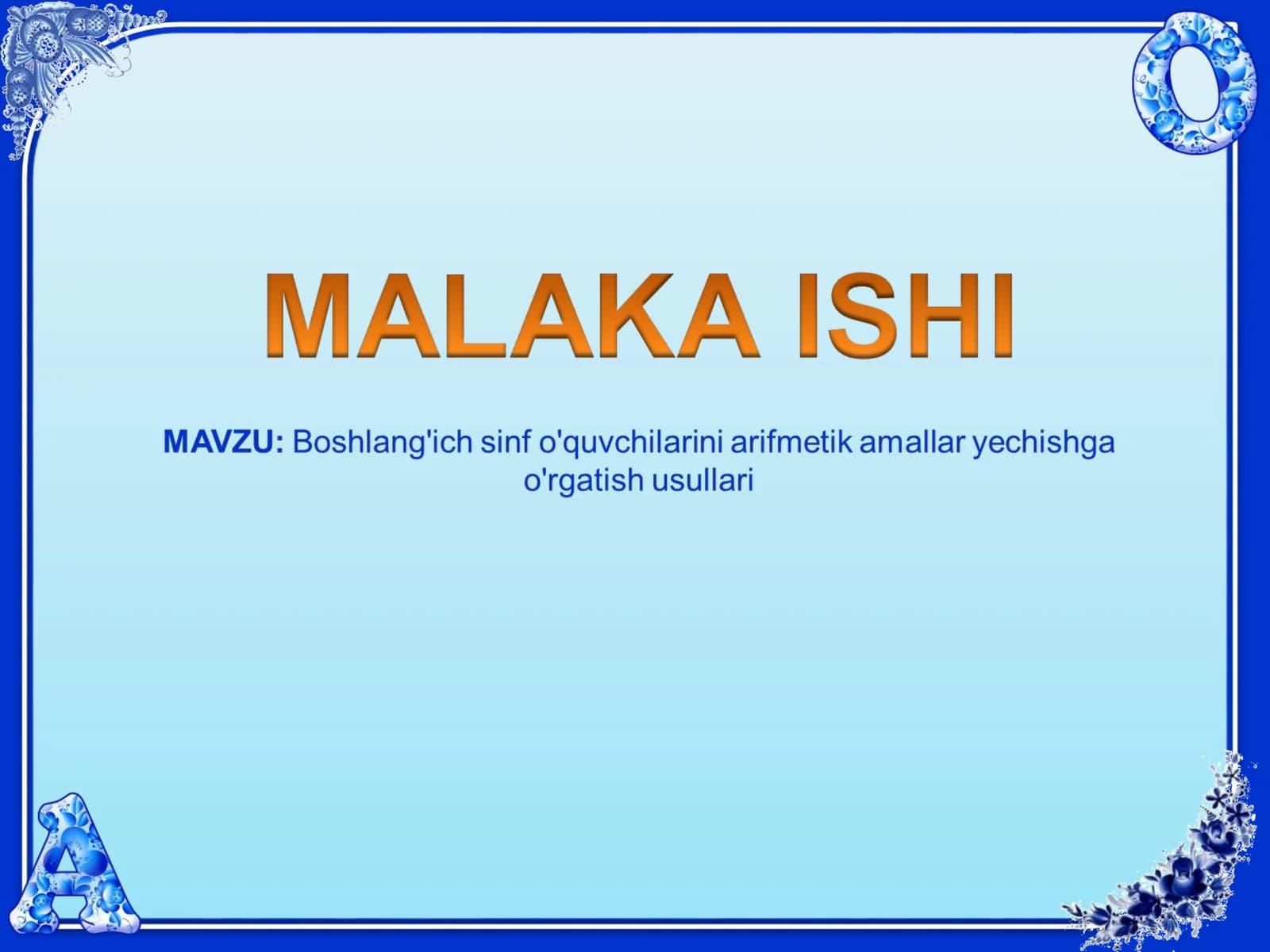 O

MALAKA ISHI

MAVZU: Boshlang'ich sinf o'quvchilarini arifmetik amallar yechishga o'rgatish usullari

A